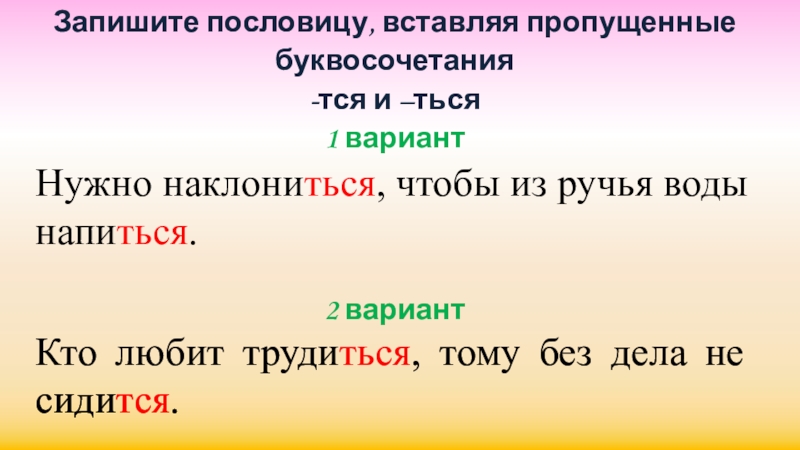 Запишите пословицу, вставляя пропущенные буквосочетания

-тся и –ться

1 вариант

Нужно наклониться, чтобы из ручья воды напиться.

2 вариант

Кто любит трудиться, тому без дела не сидится.